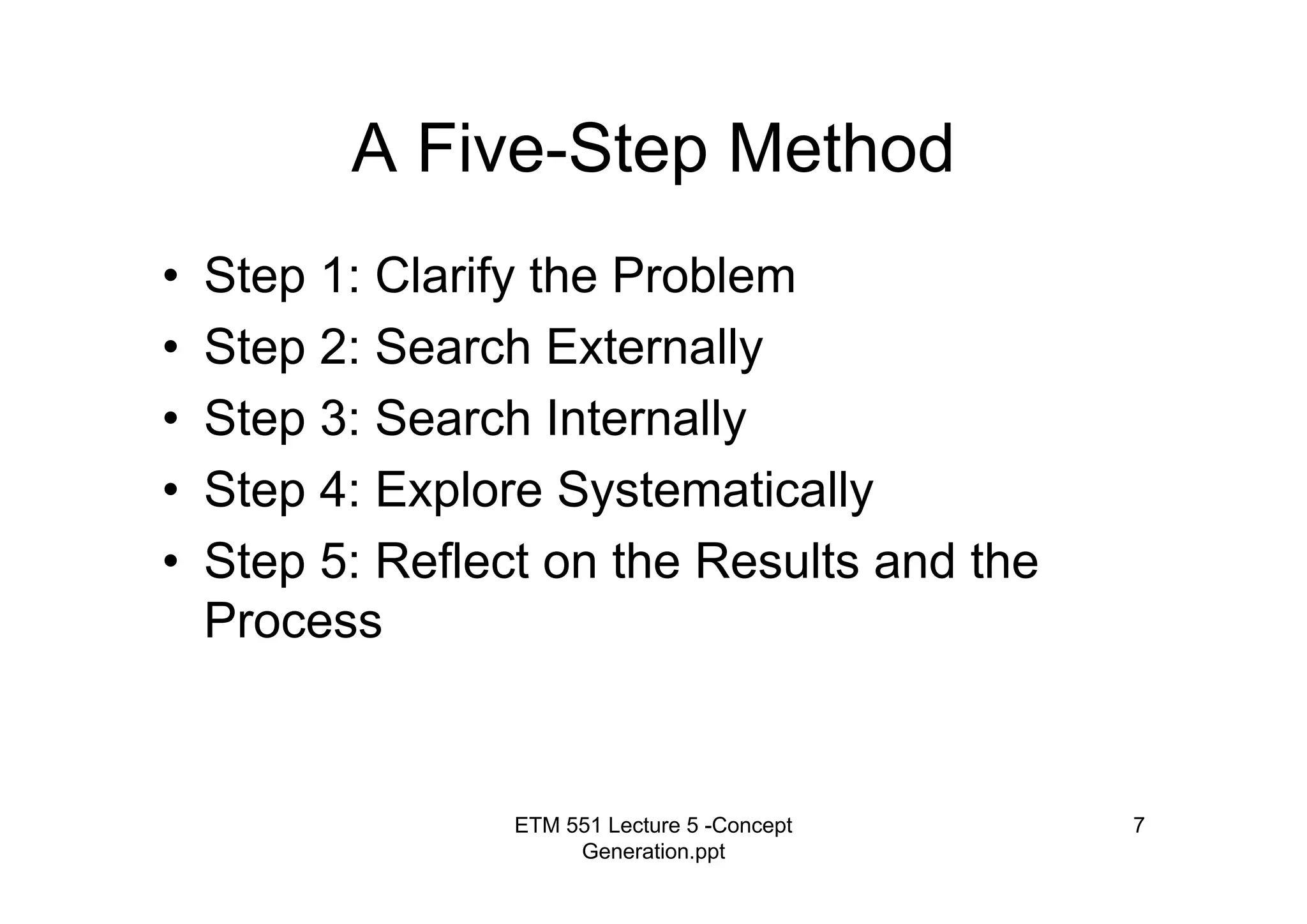 A Five-Step Method

• Step 1: Clarify the Problem
• Step 2: Search Externally
• Step 3: Search Internally
• Step 4: Explore Systematically
• Step 5: Reflect on the Results and the Process

ETM 551 Lecture 5 -Concept Generation.ppt

7